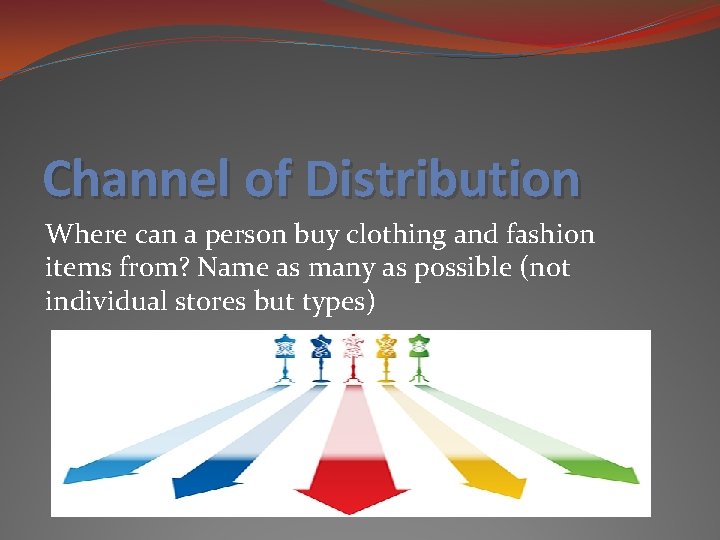 Channel of Distribution

Where can a person buy clothing and fashion items from? Name as many as possible (not individual stores but types)